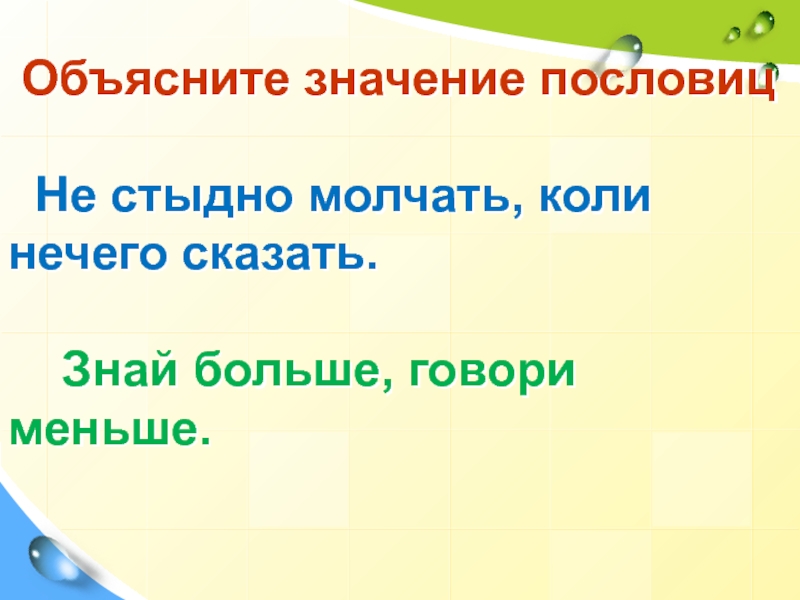 Объясните значение пословиц

Не стыдно молчать, коли нечего сказать.

Знай больше, говори меньше.